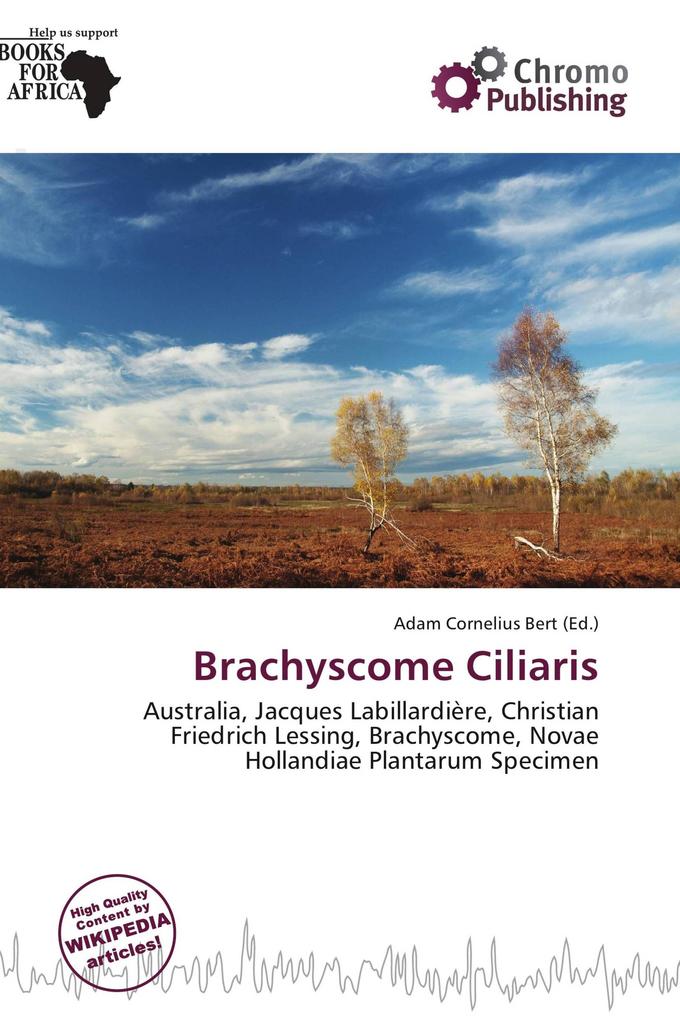 Help us support
BOOKS FOR AFRICA

Chromo Publishing

Adam Cornelius Bert (Ed.)

Brachyscome Ciliaris

Australia, Jacques Labillardière, Christian Friedrich Lessing, Brachyscome, Novae Hollandiae Plantarum Specimen

High Quality Content by WIKIPEDIA articles!